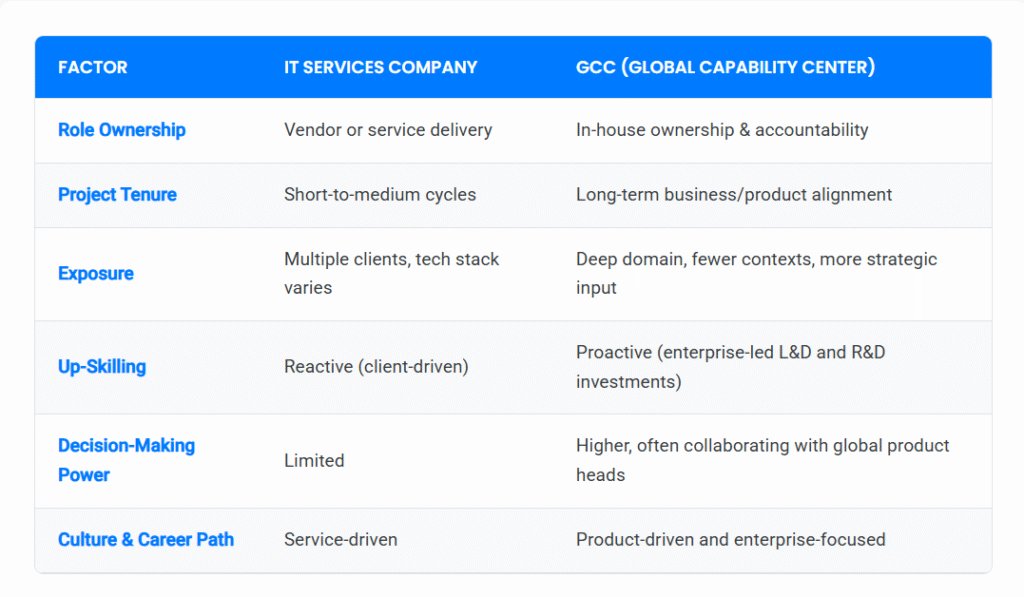 | FACTOR | IT SERVICES COMPANY | GCC (GLOBAL CAPABILITY CENTER) |
|---|---|---|
| Role Ownership | Vendor or service delivery | In-house ownership & accountability |
| Project Tenure | Short-to-medium cycles | Long-term business/product alignment |
| Exposure | Multiple clients, tech stack varies | Deep domain, fewer contexts, more strategic input |
| Up-Skilling | Reactive (client-driven) | Proactive (enterprise-led L&D and R&D investments) |
| Decision-Making Power | Limited | Higher, often collaborating with global product heads |
| Culture & Career Path | Service-driven | Product-driven and enterprise-focused |